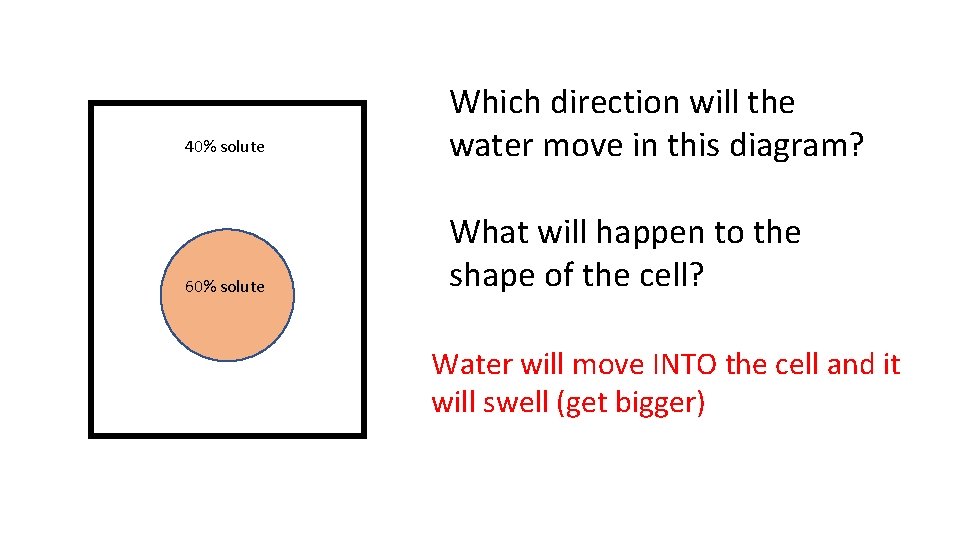 40% solute

60% solute

Which direction will the water move in this diagram?

What will happen to the shape of the cell?

Water will move INTO the cell and it will swell (get bigger)